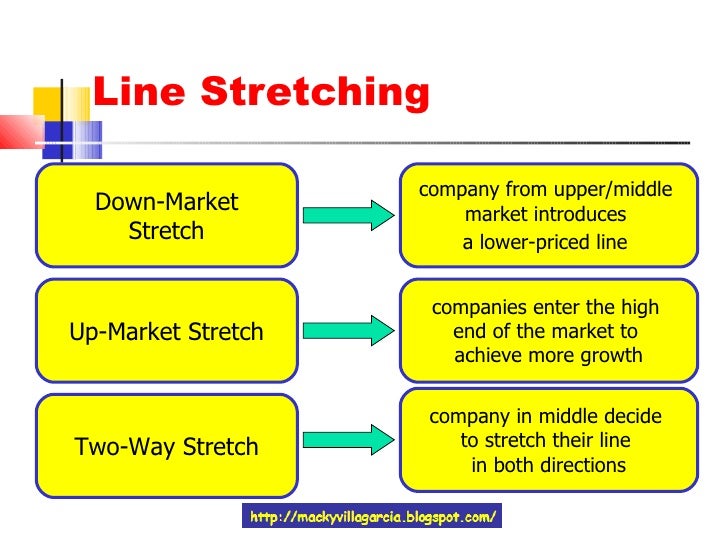 Line Stretching

Down-Market Stretch

company from upper/middle market introduces a lower-priced line

Up-Market Stretch

companies enter the high end of the market to achieve more growth

Two-Way Stretch

company in middle decide to stretch their line in both directions

http://mackyvillagarcia.blogspot.com/